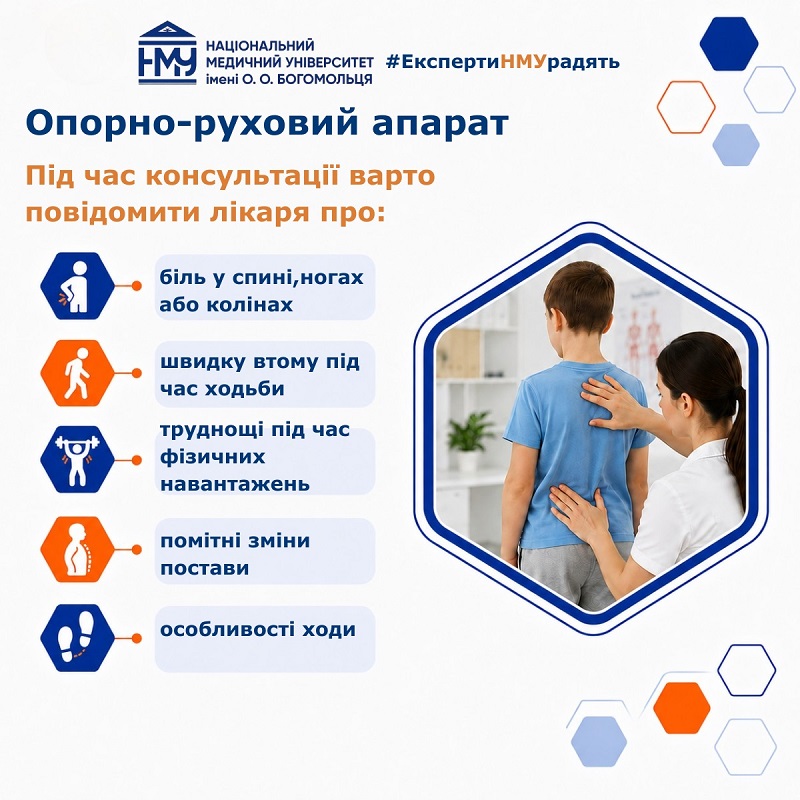 НМУ
НАЦІОНАЛЬНИЙ МЕДИЧНИЙ УНІВЕРСИТЕТ імені О. О. БОГОМОЛЬЦЯ

#ЕкспертиНМУрадять

Опорно-руховий апарат

Під час консультації варто повідомити лікаря про:

біль у спині,ногах або колінах

швидку втому під час ходьби

труднощі під час фізичних навантажень

помітні зміни постави

особливості ходи